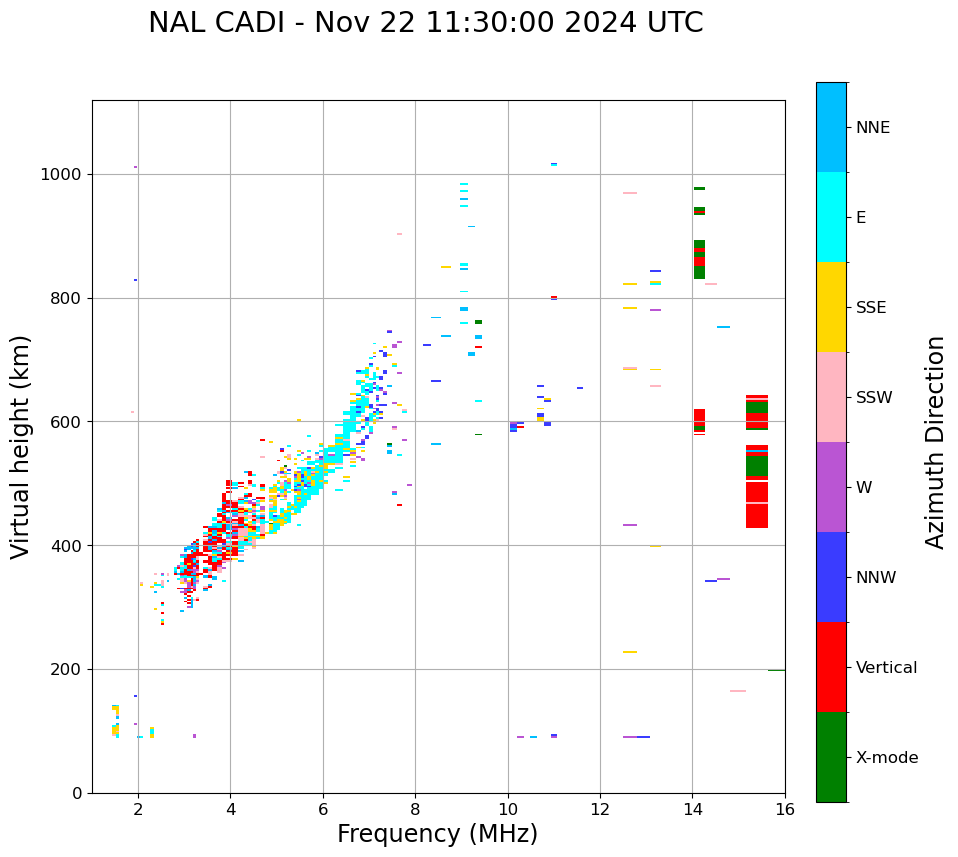 NAL CADI - Nov 22 11:30:00 2024 UTC

Virtual height (km)

1000
800
600
400
200
0

2
4
6
8
10
12
14
16

Frequency (MHz)

NNE
E
SSE
SSW
W
NNW
Vertical
X-mode

Azimuth Direction